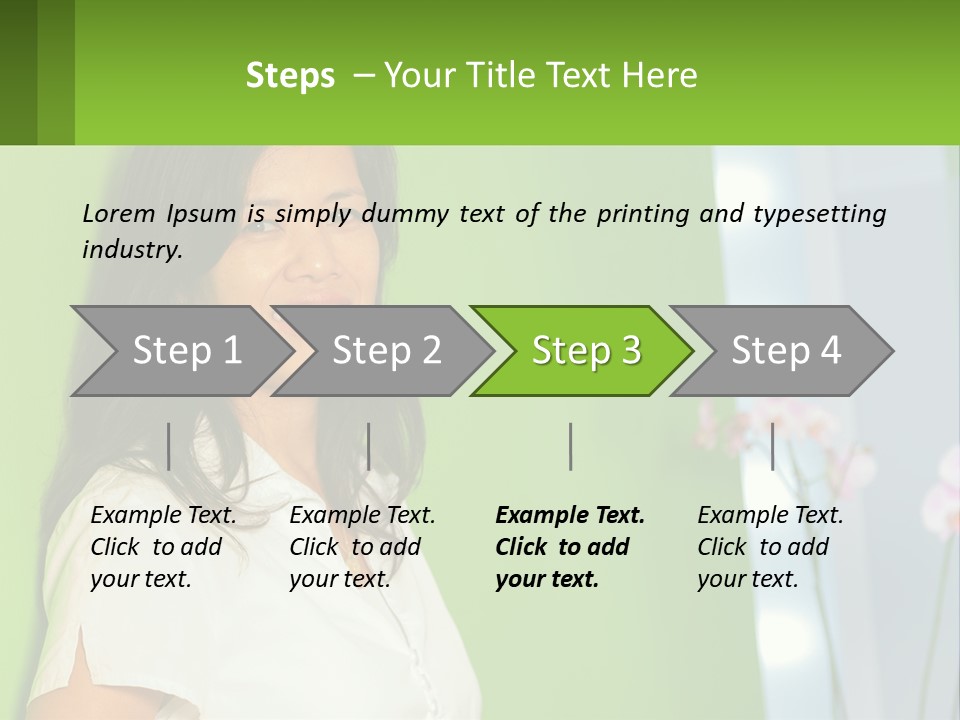 Steps – Your Title Text Here

Lorem Ipsum is simply dummy text of the printing and typesetting industry.

Step 1

Step 2

Step 3

Step 4

Example Text. Click to add your text.

Example Text. Click to add your text.

Example Text. Click to add your text.

Example Text. Click to add your text.